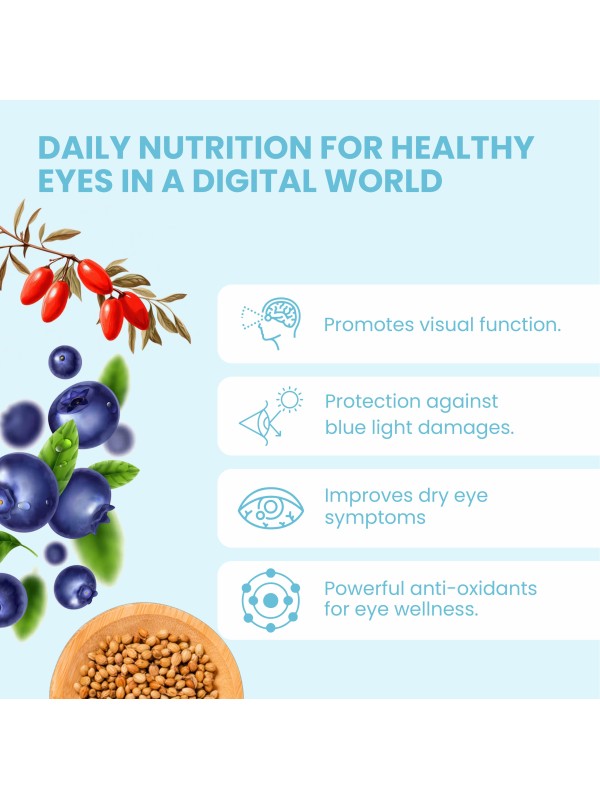 DAILY NUTRITION FOR HEALTHY EYES IN A DIGITAL WORLD

Promotes visual function.

Protection against blue light damages.

Improves dry eye symptoms

Powerful anti-oxidants for eye wellness.